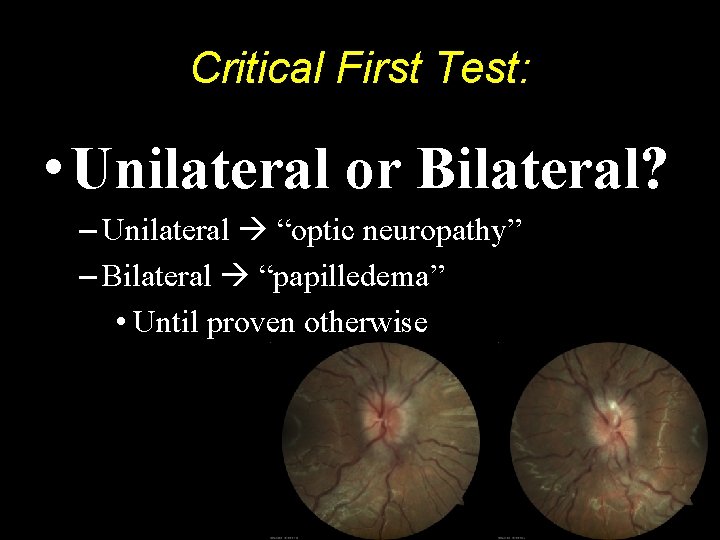 Critical First Test:

• Unilateral or Bilateral?

– Unilateral → “optic neuropathy”

– Bilateral → “papilledema”

• Until proven otherwise